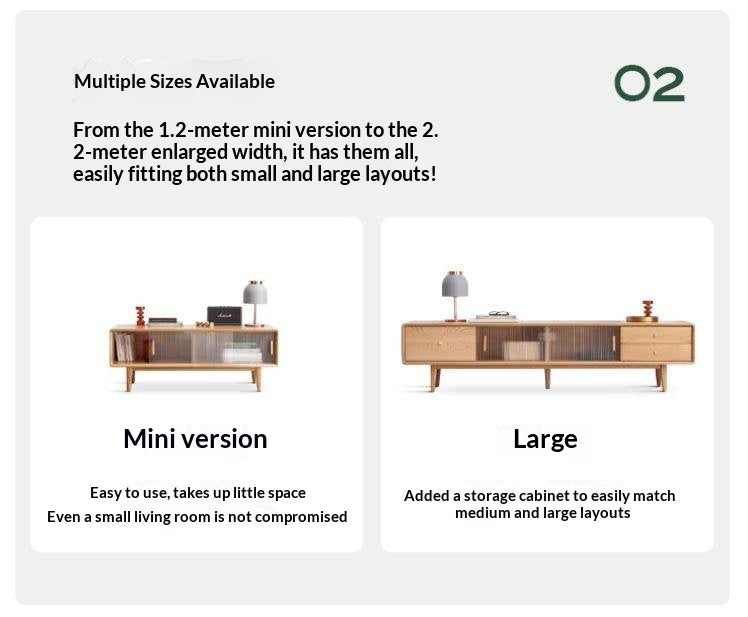 Multiple Sizes Available

02

From the 1.2-meter mini version to the 2. 2-meter enlarged width, it has them all, easily fitting both small and large layouts!

Mini version

Easy to use, takes up little space
Even a small living room is not compromised

Large

Added a storage cabinet to easily match medium and large layouts